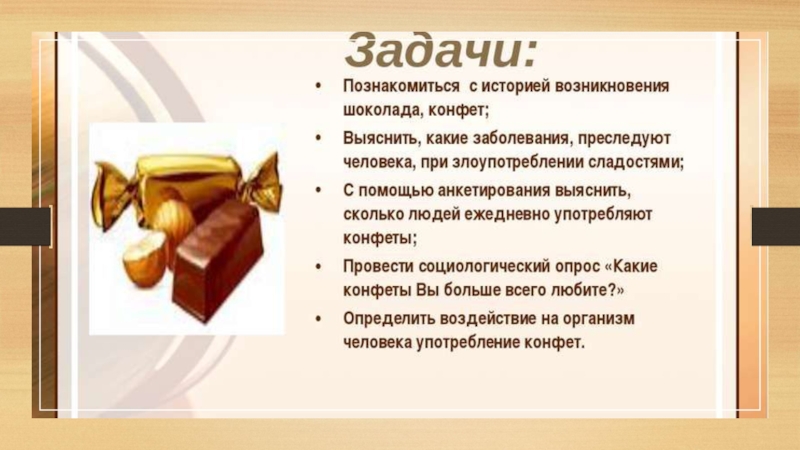 Задачи:

• Познакомиться с историей возникновения шоколада, конфет;

• Выяснить, какие заболевания, преследуют человека, при злоупотреблении сладостями;

• С помощью анкетирования выяснить, сколько людей ежедневно употребляют конфеты;

• Провести социологический опрос «Какие конфеты Вы больше всего любите?»

• Определить воздействие на организм человека употребление конфет.